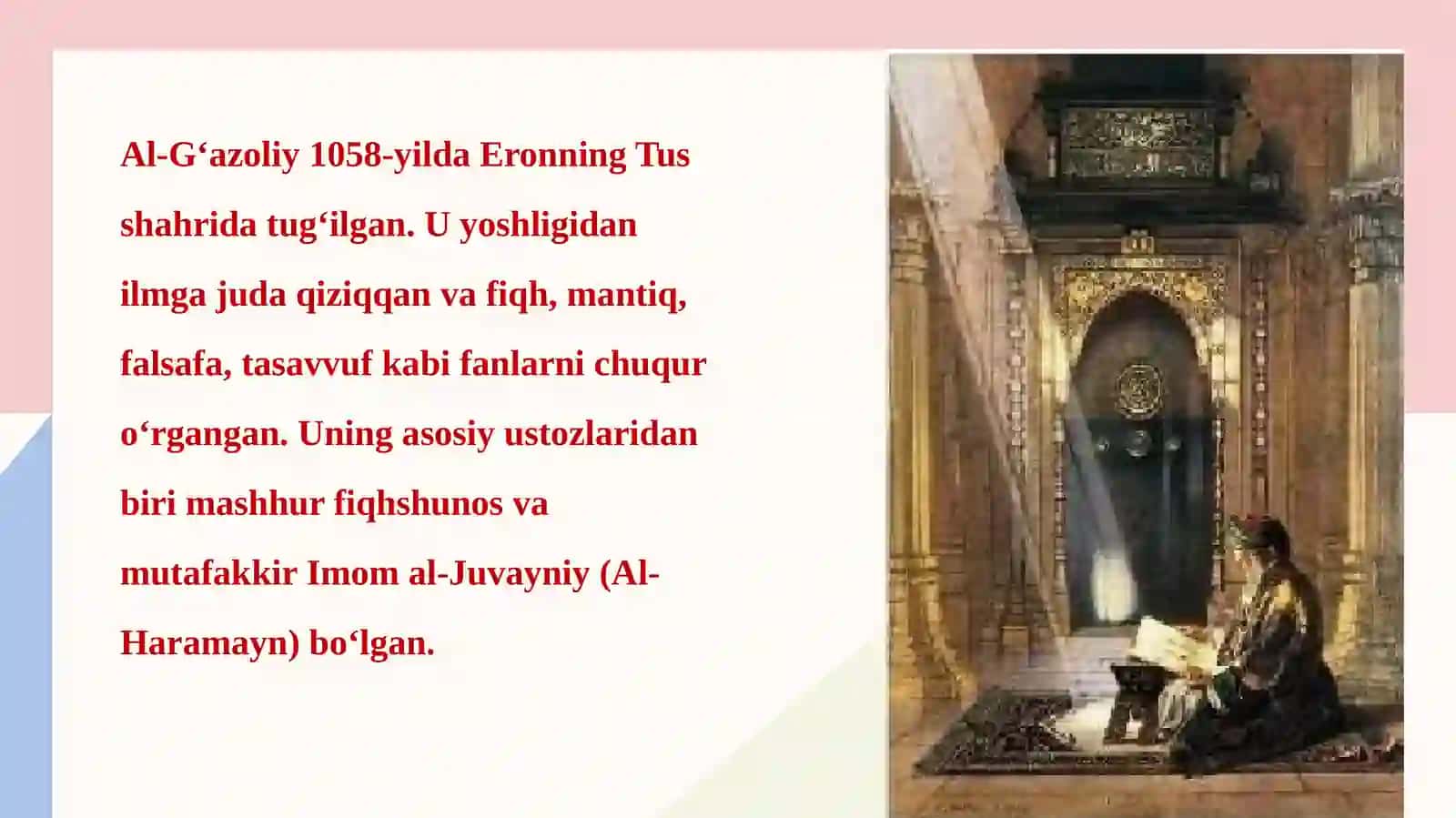 Al-G‘azoliy 1058-yilda Eronning Tus shahrida tug‘ilgan. U yoshligidan ilmga juda qiziqqan va fiqh, mantiq, falsafa, tasavvuf kabi fanlarni chuqur o‘rgangan. Uning asosiy ustozlaridan biri mashhur fiqhshunos va mutafakkir Imom al-Juvayniy (Al-Haramayn) bo‘lgan.